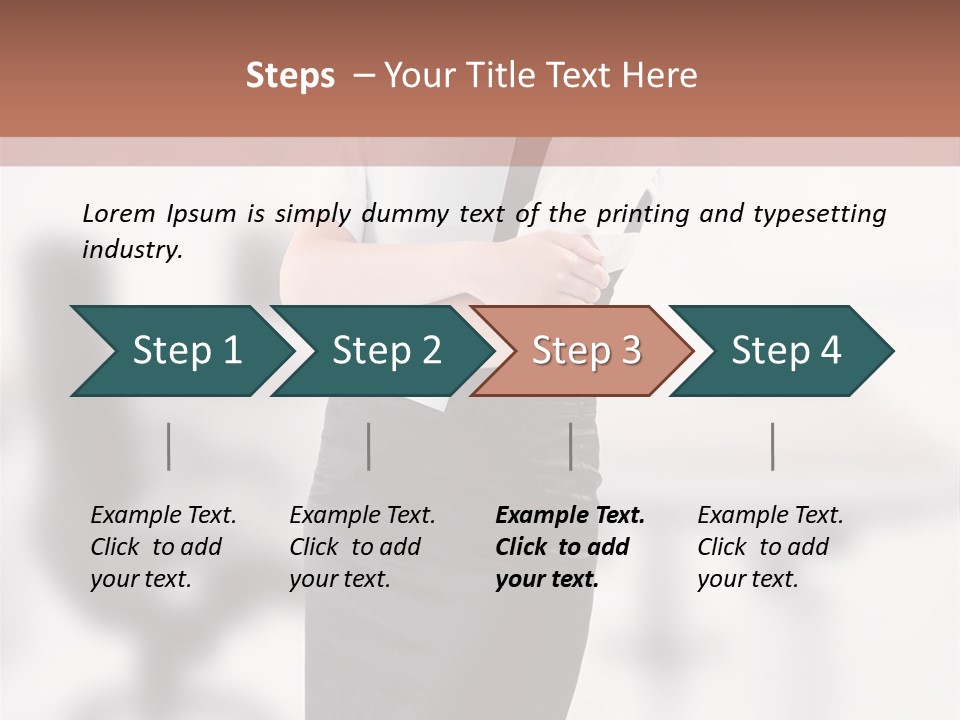 Steps – Your Title Text Here

Lorem Ipsum is simply dummy text of the printing and typesetting industry.

Step 1

Step 2

Step 3

Step 4

Example Text. Click to add your text.

Example Text. Click to add your text.

Example Text. Click to add your text.

Example Text. Click to add your text.